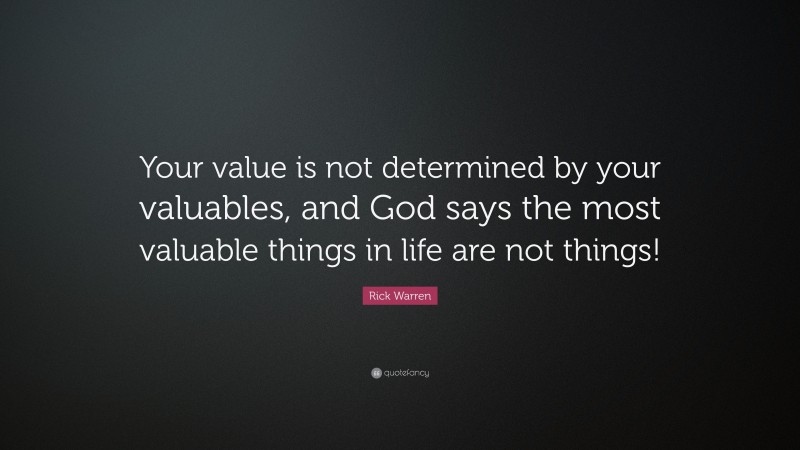 Your value is not determined by your valuables, and God says the most valuable things in life are not things!

Rick Warren

quotefancy